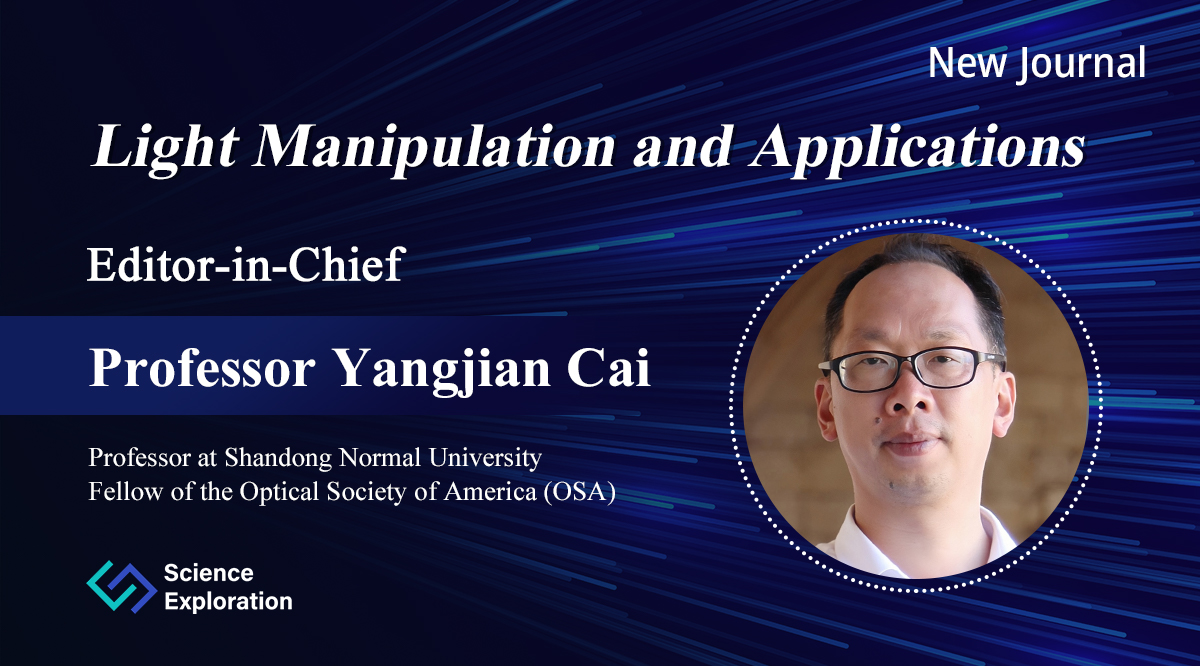 New Journal

Light Manipulation and Applications

Editor-in-Chief

Professor Yangjian Cai

Professor at Shandong Normal University
Fellow of the Optical Society of America (OSA)

Science
Exploration